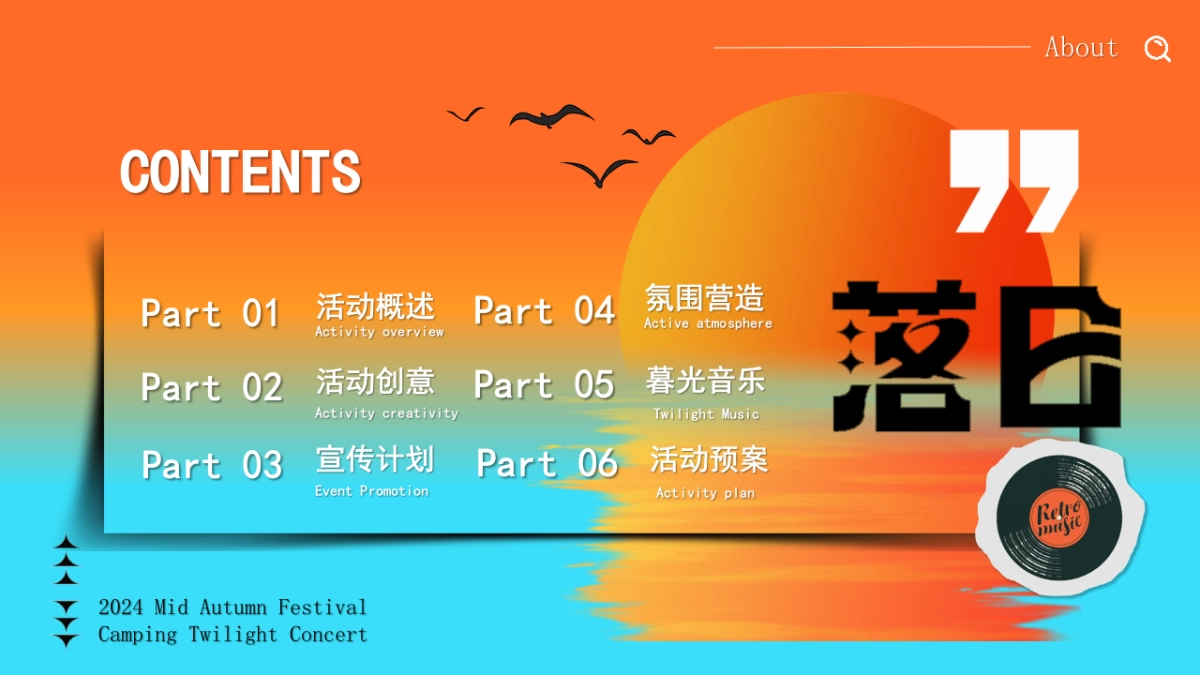 About

CONTENTS

Part 01 活动概述 Activity overview

Part 02 活动创意 Activity creativity

Part 03 宣传计划 Event Promotion

Part 04 氛围营造 Active atmosphere

Part 05 暮光音乐 Twilight Music

Part 06 活动预案 Activity plan

落日

Retro music

2024 Mid Autumn Festival
Camping Twilight Concert